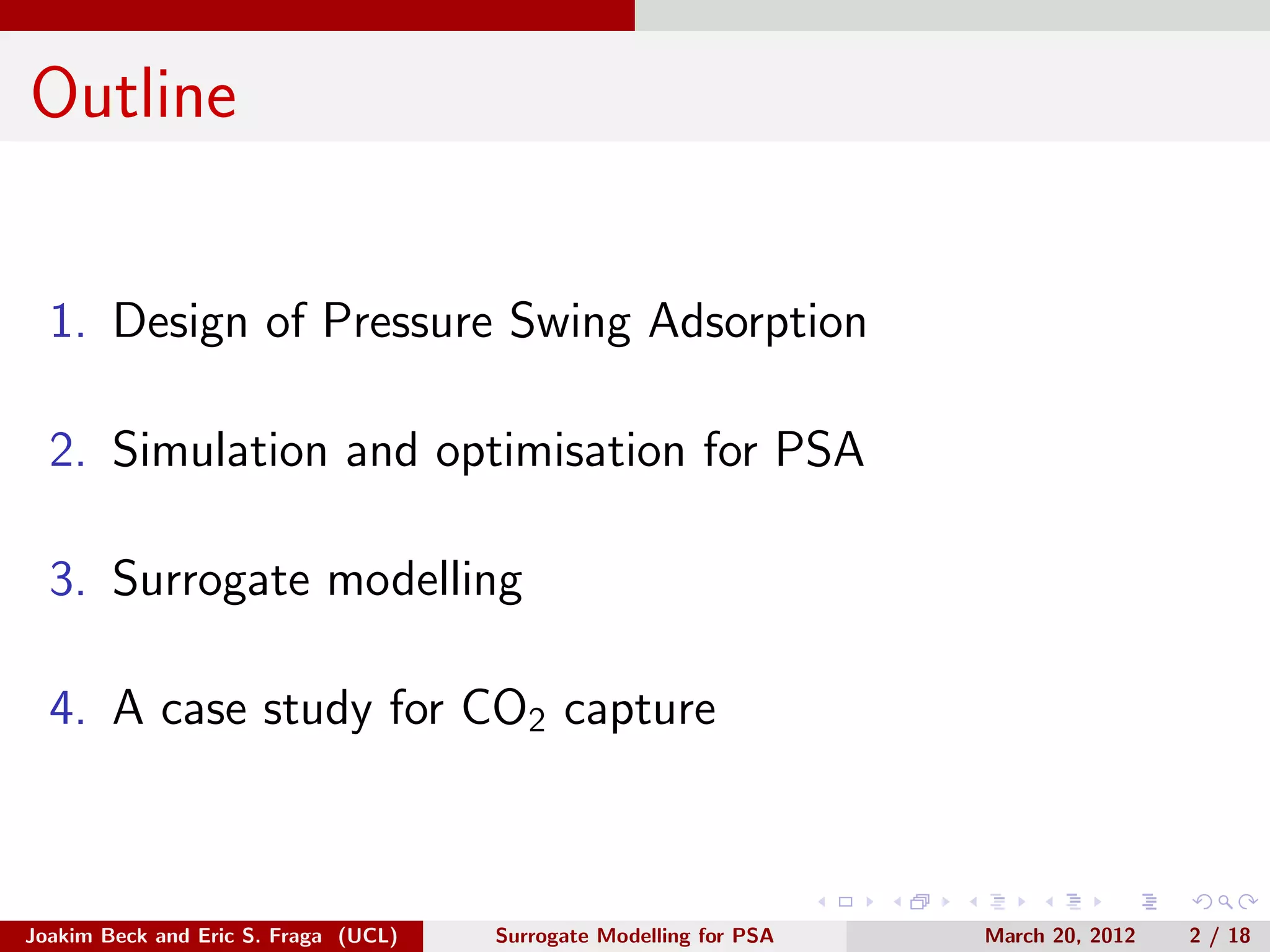 Outline

1. Design of Pressure Swing Adsorption

2. Simulation and optimisation for PSA

3. Surrogate modelling

4. A case study for $CO_2$ capture

Joakim Beck and Eric S. Fraga (UCL) Surrogate Modelling for PSA March 20, 2012 2 / 18